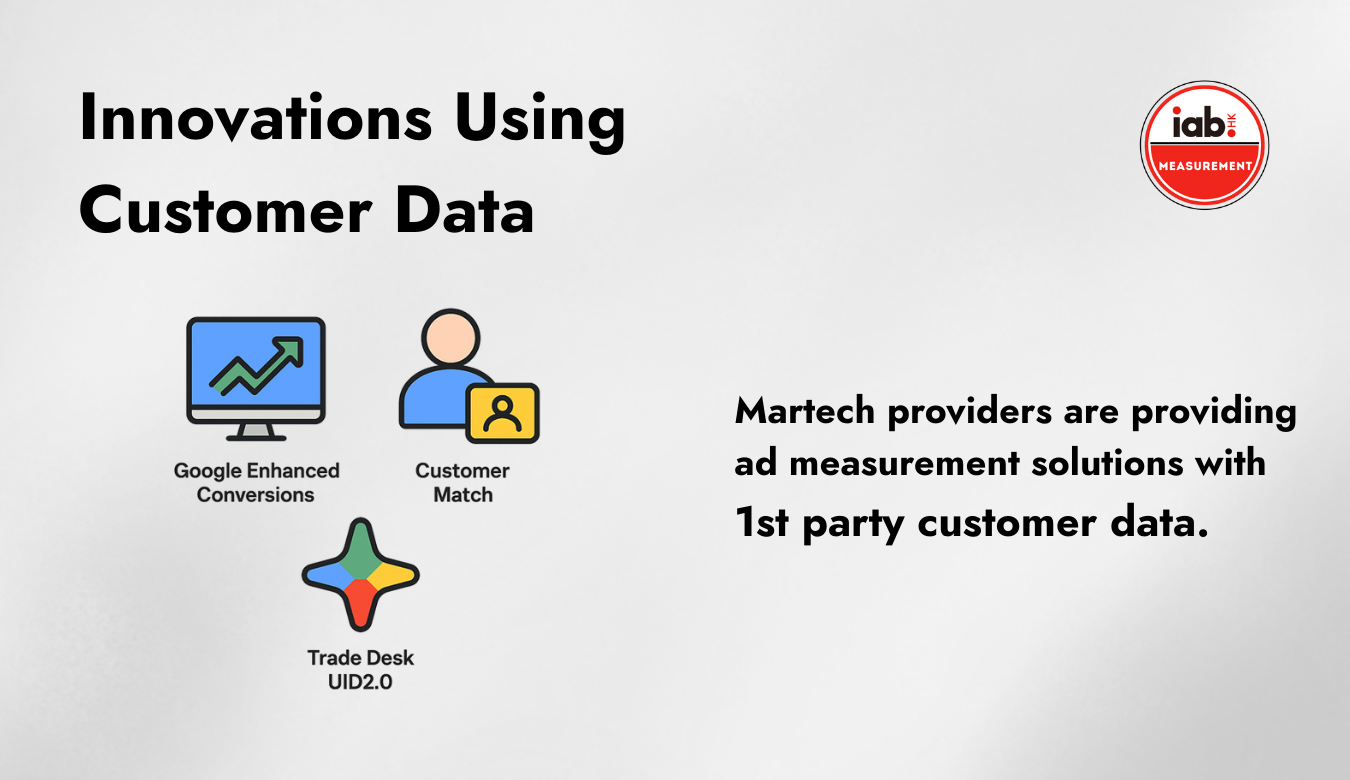 Innovations Using Customer Data

iab. HK
MEASUREMENT

Google Enhanced Conversions

Customer Match

Trade Desk UID2.0

Martech providers are providing ad measurement solutions with 1st party customer data.